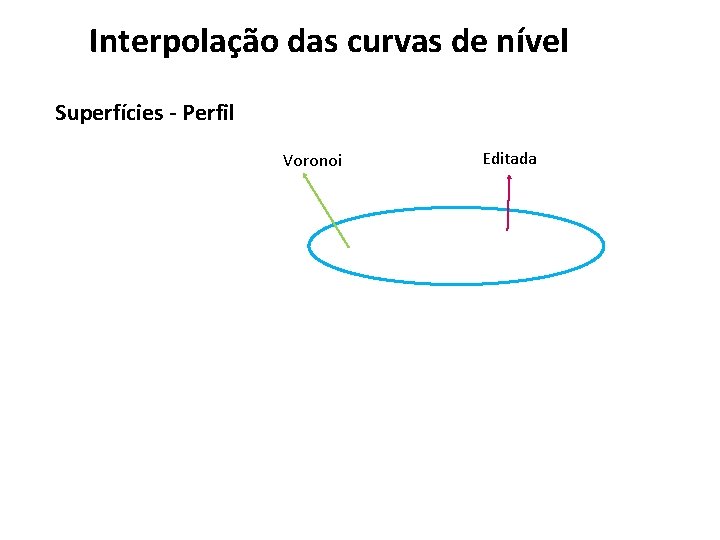 Interpolação das curvas de nível

Superfícies - Perfil

Voronoi

Editada